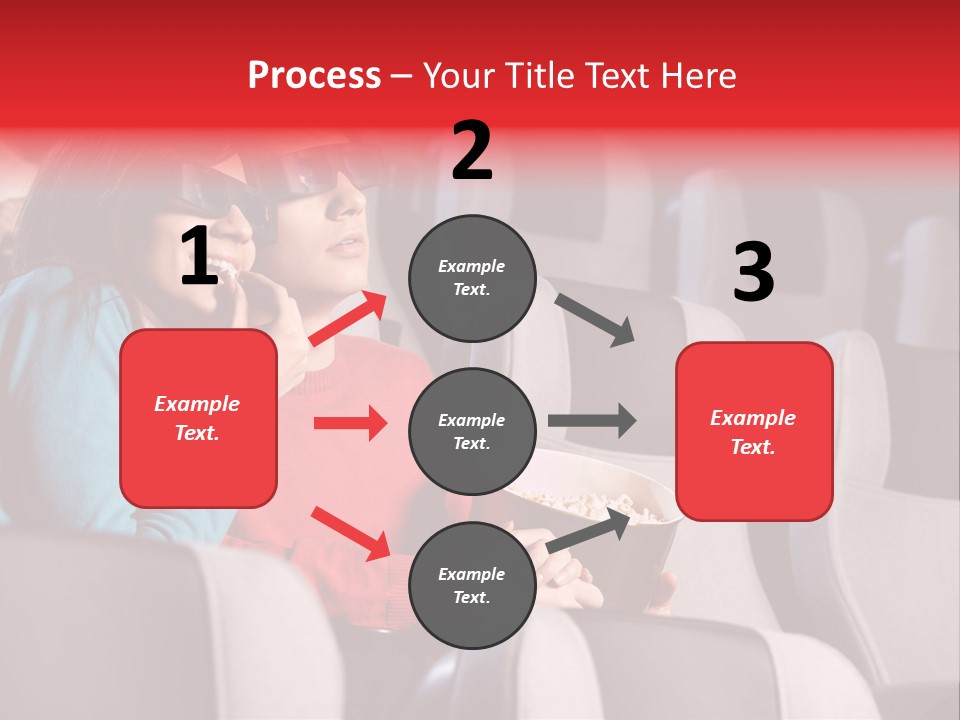 Process – Your Title Text Here

1

Example Text.

2

Example Text.

Example Text.

Example Text.

3

Example Text.